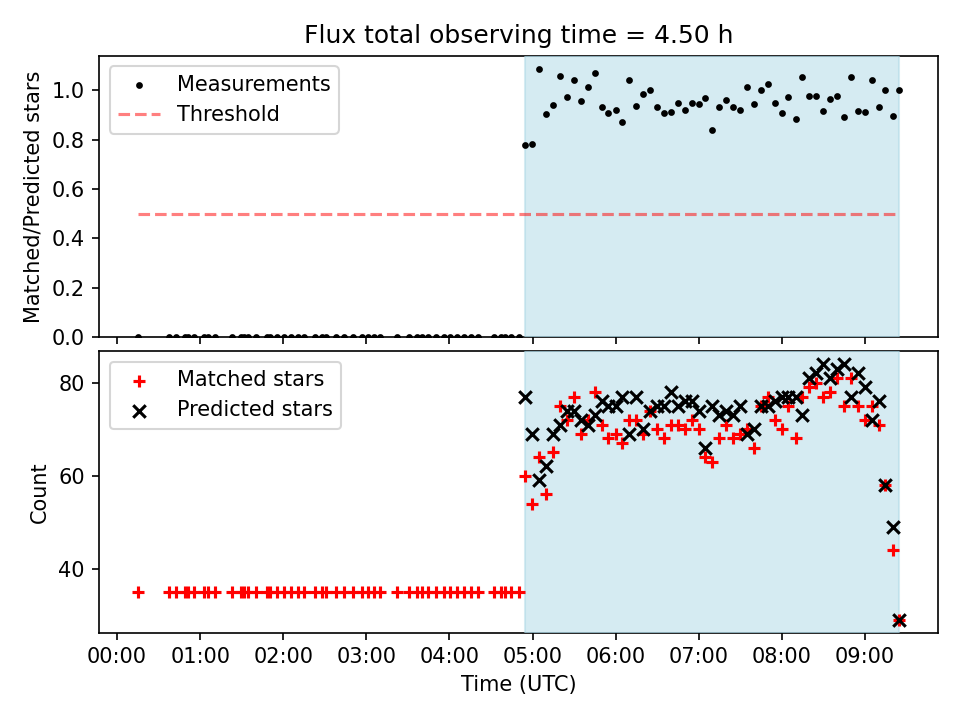 Flux total observing time = 4.50 h

Measurements
Threshold

Matched/Predicted stars

1.0
0.8
0.6
0.4
0.2
0.0

Matched stars
Predicted stars

Count

80
60
40

00:00 01:00 02:00 03:00 04:00 05:00 06:00 07:00 08:00 09:00

Time (UTC)